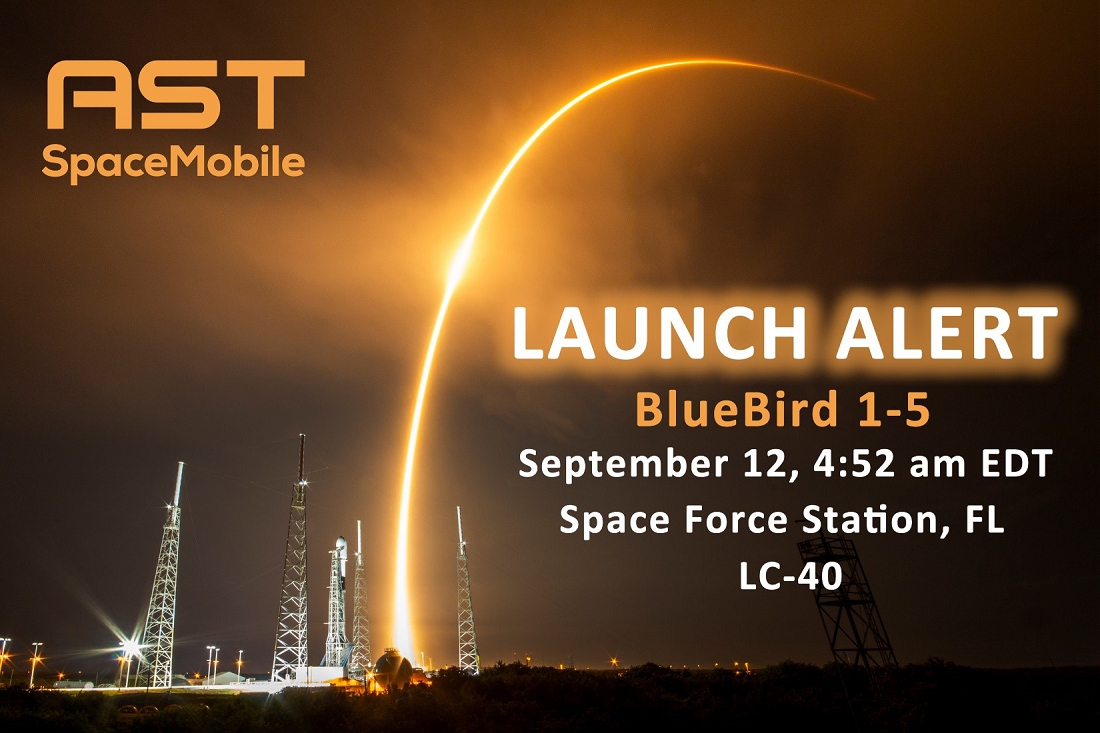 AST
SpaceMobile

LAUNCH ALERT
BlueBird 1-5
September 12, 4:52 am EDT
Space Force Station, FL
LC-40